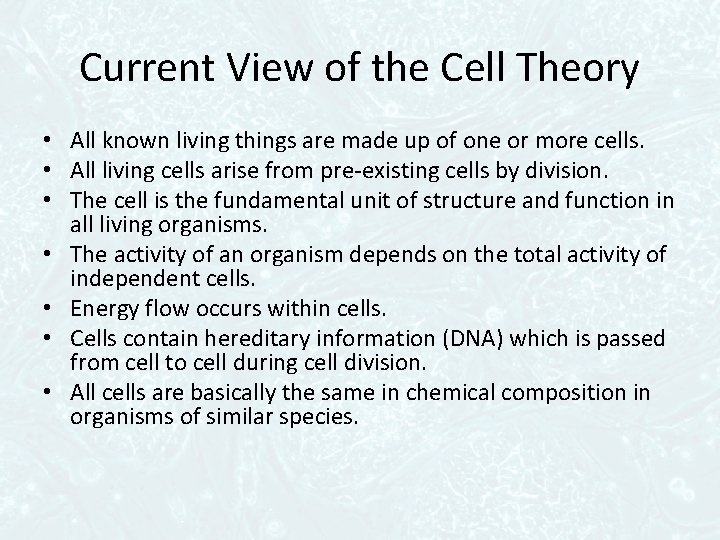 Current View of the Cell Theory

• All known living things are made up of one or more cells.
• All living cells arise from pre-existing cells by division.
• The cell is the fundamental unit of structure and function in all living organisms.
• The activity of an organism depends on the total activity of independent cells.
• Energy flow occurs within cells.
• Cells contain hereditary information (DNA) which is passed from cell to cell during cell division.
• All cells are basically the same in chemical composition in organisms of similar species.